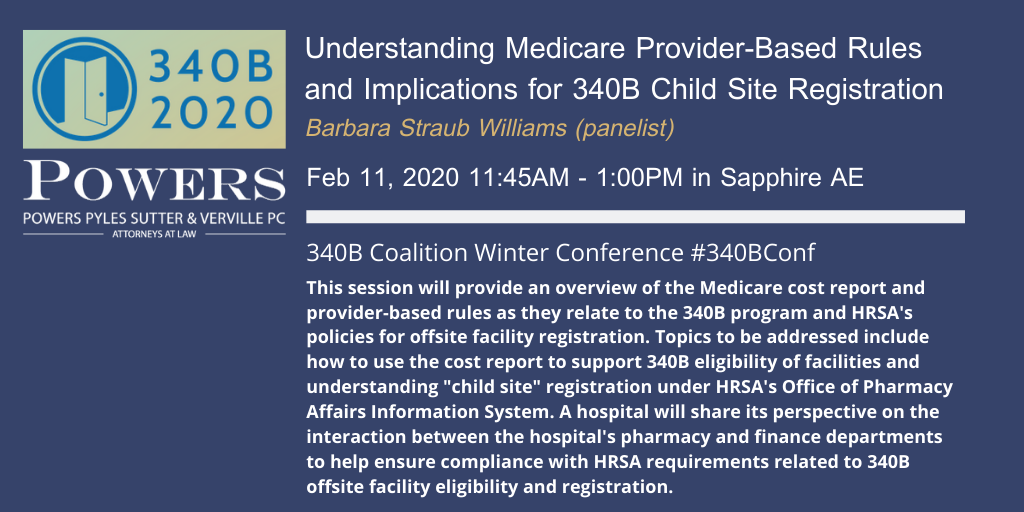 340B 2020

POWERS
POWERS PYLES SUTTER & VERVILLE PC
ATTORNEYS AT LAW

Understanding Medicare Provider-Based Rules and Implications for 340B Child Site Registration

Barbara Straub Williams (panelist)

Feb 11, 2020 11:45AM - 1:00PM in Sapphire AE

340B Coalition Winter Conference #340BConf

This session will provide an overview of the Medicare cost report and provider-based rules as they relate to the 340B program and HRSA's policies for offsite facility registration. Topics to be addressed include how to use the cost report to support 340B eligibility of facilities and understanding "child site" registration under HRSA's Office of Pharmacy Affairs Information System. A hospital will share its perspective on the interaction between the hospital's pharmacy and finance departments to help ensure compliance with HRSA requirements related to 340B offsite facility eligibility and registration.